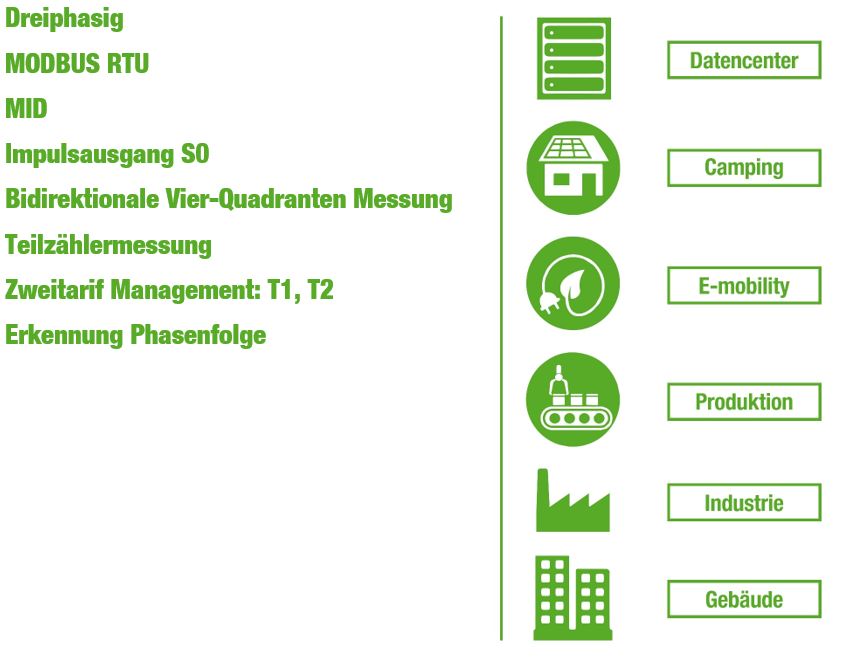 Dreiphasig
MODBUS RTU
MID
Impulsausgang S0
Bidirektionale Vier-Quadranten Messung
Teilzählermessung
Zweitarif Management: T1, T2
Erkennung Phasenfolge

Datencenter
Camping
E-mobility
Produktion
Industrie
Gebäude